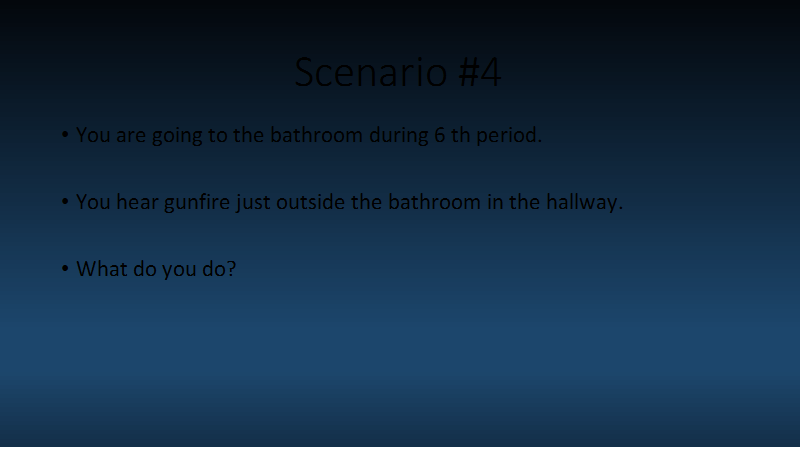 Scenario #4

• You are going to the bathroom during 6 th period.

• You hear gunfire just outside the bathroom in the hallway.

• What do you do?